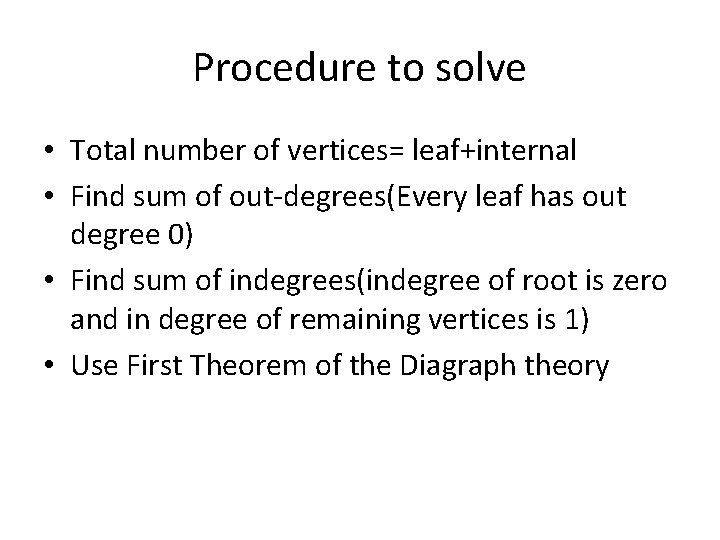 Procedure to solve

• Total number of vertices= leaf+internal
• Find sum of out-degrees(Every leaf has out degree 0)
• Find sum of indegrees(indegree of root is zero and in degree of remaining vertices is 1)
• Use First Theorem of the Diagraph theory